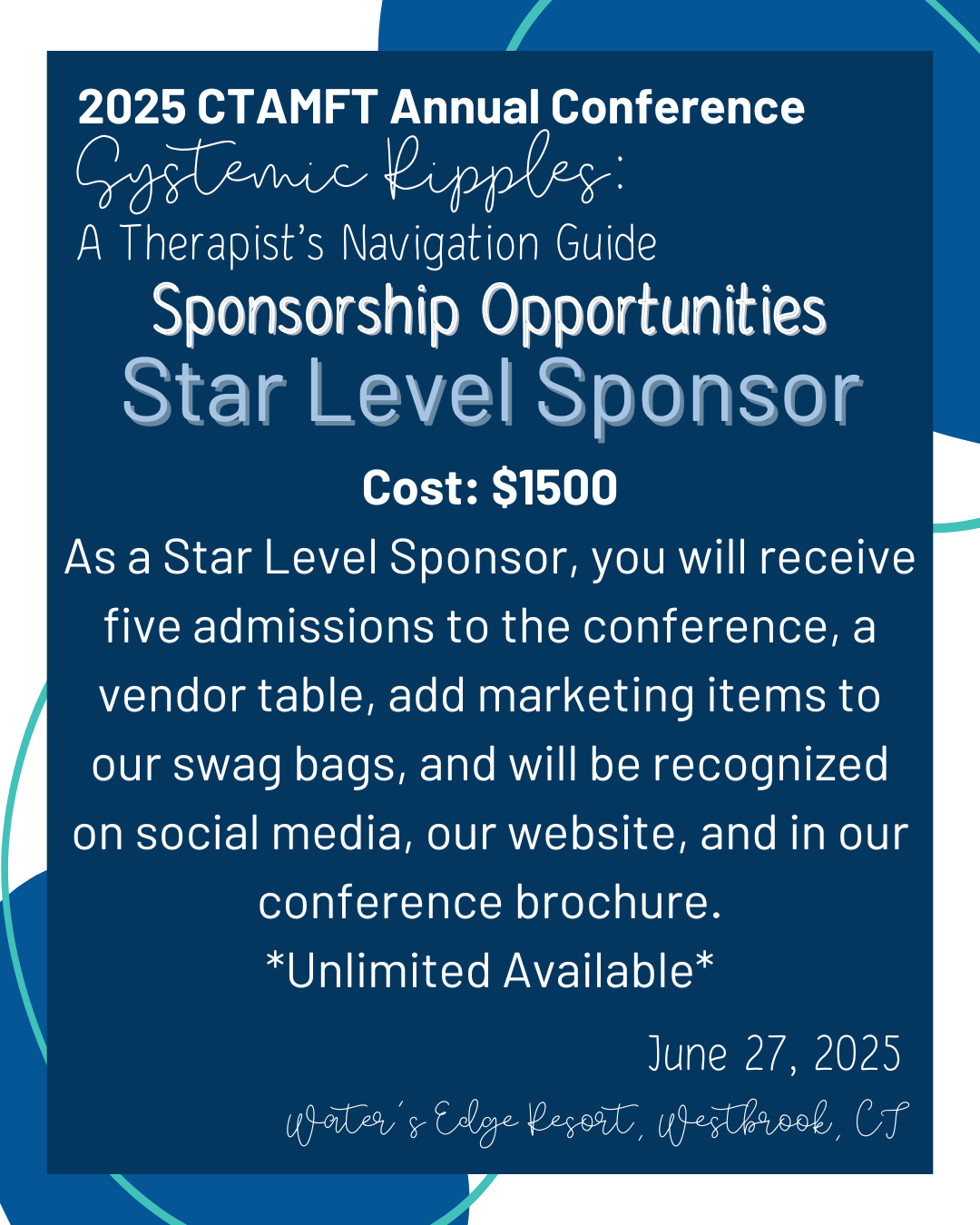 2025 CTAMFT Annual Conference

Systemic Ripples:

A Therapist's Navigation Guide

Sponsorship Opportunities

Star Level Sponsor

Cost: $1500

As a Star Level Sponsor, you will receive five admissions to the conference, a vendor table, add marketing items to our swag bags, and will be recognized on social media, our website, and in our conference brochure.

*Unlimited Available*

June 27, 2025

Water's Edge Resort, Westbrook, CT